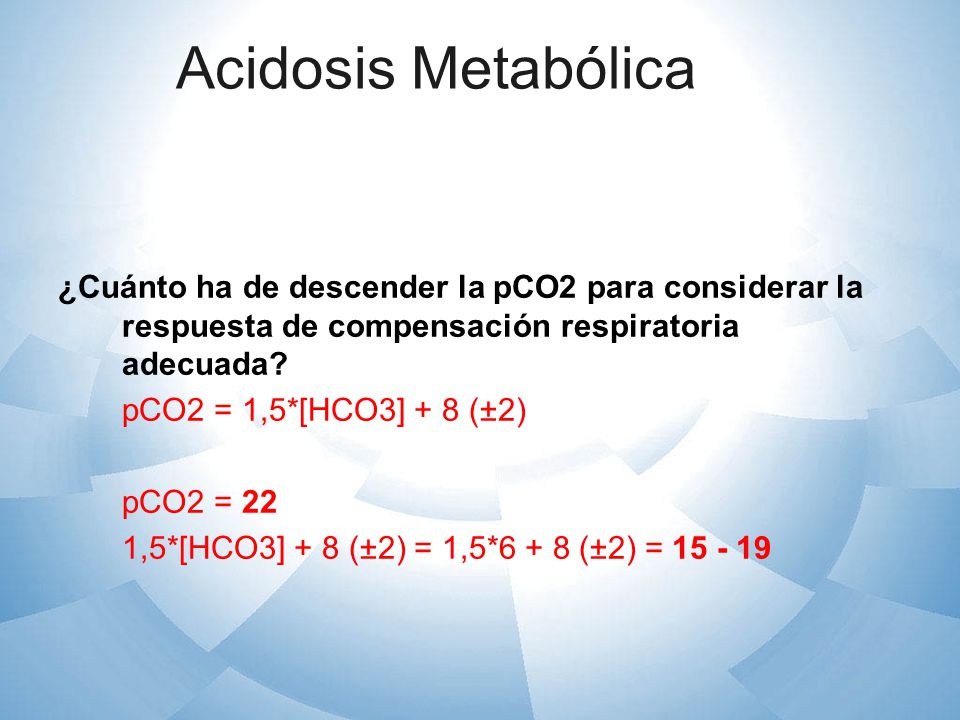 Acidosis Metabólica

¿Cuánto ha de descender la pCO2 para considerar la respuesta de compensación respiratoria adecuada?

pCO2 = 1,5*[HCO3] + 8 (±2)

pCO2 = 22

1,5*[HCO3] + 8 (±2) = 1,5*6 + 8 (±2) = 15 - 19